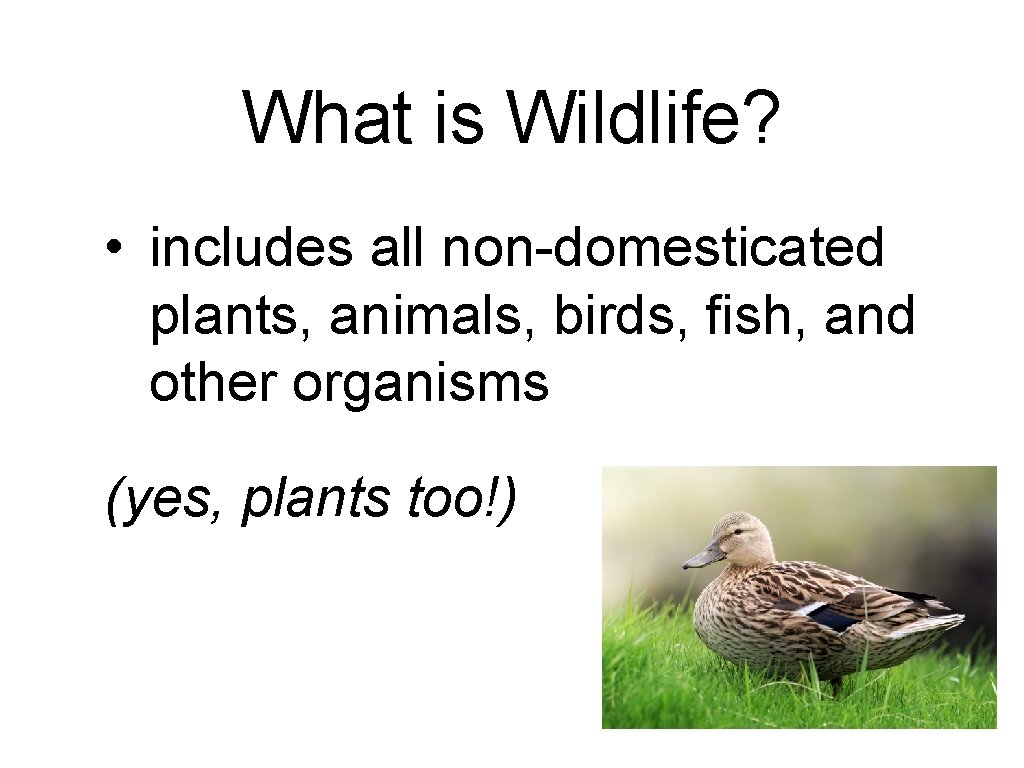 What is Wildlife?

• includes all non-domesticated plants, animals, birds, fish, and other organisms

(yes, plants too!)